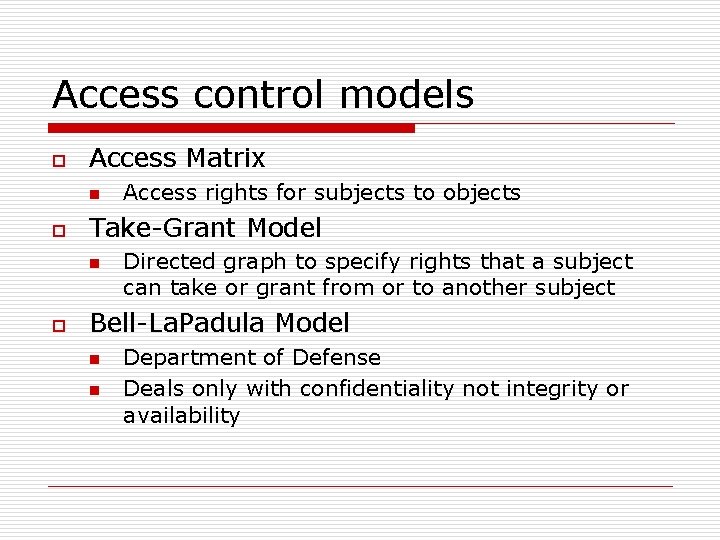 Access control models

Access Matrix

Access rights for subjects to objects

Take-Grant Model

Directed graph to specify rights that a subject can take or grant from or to another subject

Bell-LaPadula Model

Department of Defense

Deals only with confidentiality not integrity or availability